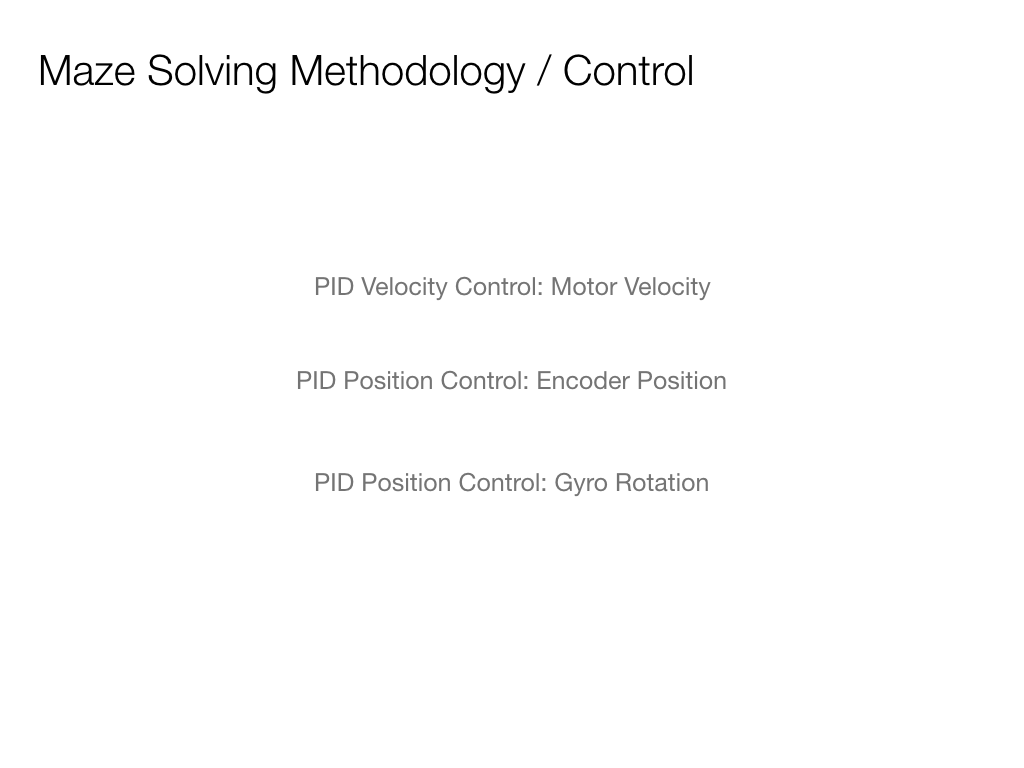 Maze Solving Methodology / Control

PID Velocity Control: Motor Velocity

PID Position Control: Encoder Position

PID Position Control: Gyro Rotation